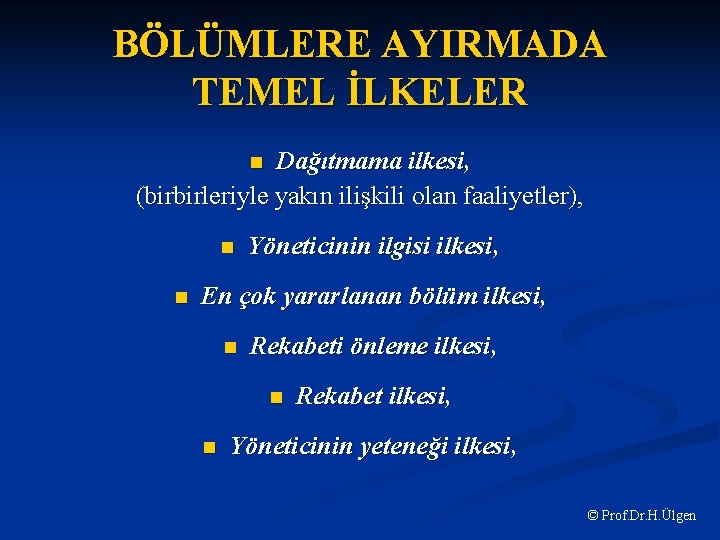 BÖLÜMLERE AYIRMADA TEMEL İLKELER

Dağıtmama ilkesi, (birbirleriyle yakın ilişkili olan faaliyetler),

Yöneticinin ilgisi ilkesi,

En çok yararlanan bölüm ilkesi,

Rekabeti önleme ilkesi,

Rekabet ilkesi,

Yöneticinin yeteneği ilkesi,

© Prof.Dr.H.Ülgen